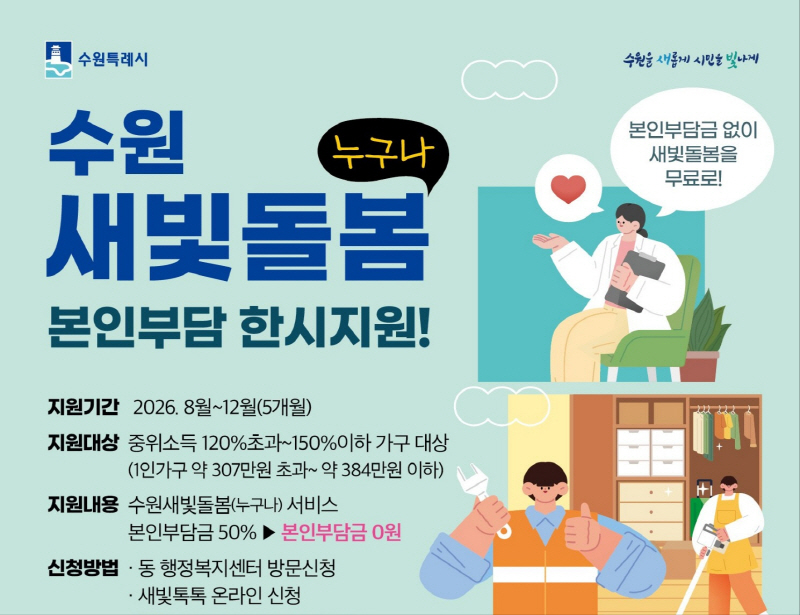 수원특례시

수원을 새롭게 시민을 빛나게

수원 누구나 새빛돌봄

본인부담 한시지원!

본인부담금 없이 새빛돌봄을 무료로!

지원기간 2026. 8월~12월(5개월)

지원대상 중위소득 120%초과~150%이하 가구 대상 (1인가구 약 307만원 초과~ 약 384만원 이하)

지원내용 수원새빛돌봄(누구나) 서비스 본인부담금 50% ▶ 본인부담금 0원

신청방법 · 동 행정복지센터 방문신청
· 새빛톡톡 온라인 신청